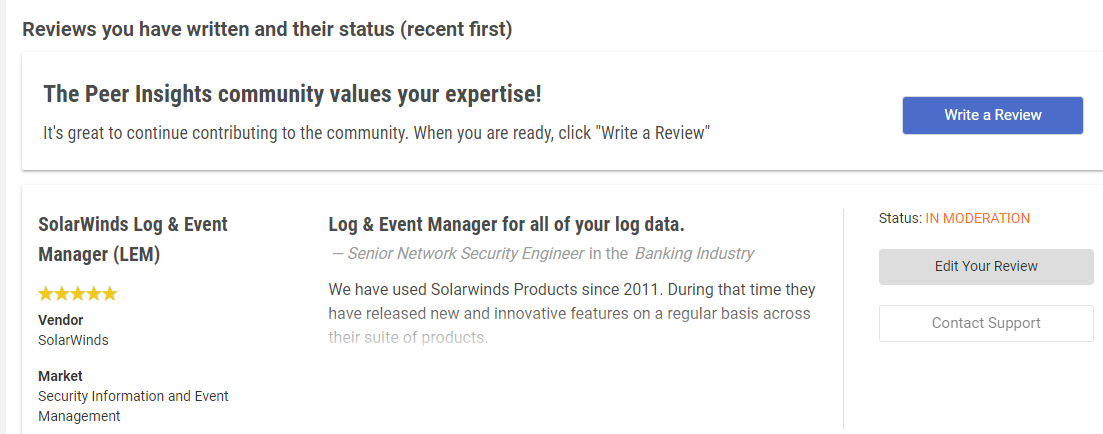 Reviews you have written and their status (recent first)

The Peer Insights community values your expertise!

It's great to continue contributing to the community. When you are ready, click "Write a Review"

Write a Review

SolarWinds Log & Event Manager (LEM)

★★★★★

Vendor
SolarWinds

Market
Security Information and Event Management

Log & Event Manager for all of your log data.

— Senior Network Security Engineer in the Banking Industry

We have used Solarwinds Products since 2011. During that time they have released new and innovative features on a regular basis across their suite of products.

Status: IN MODERATION

Edit Your Review

Contact Support